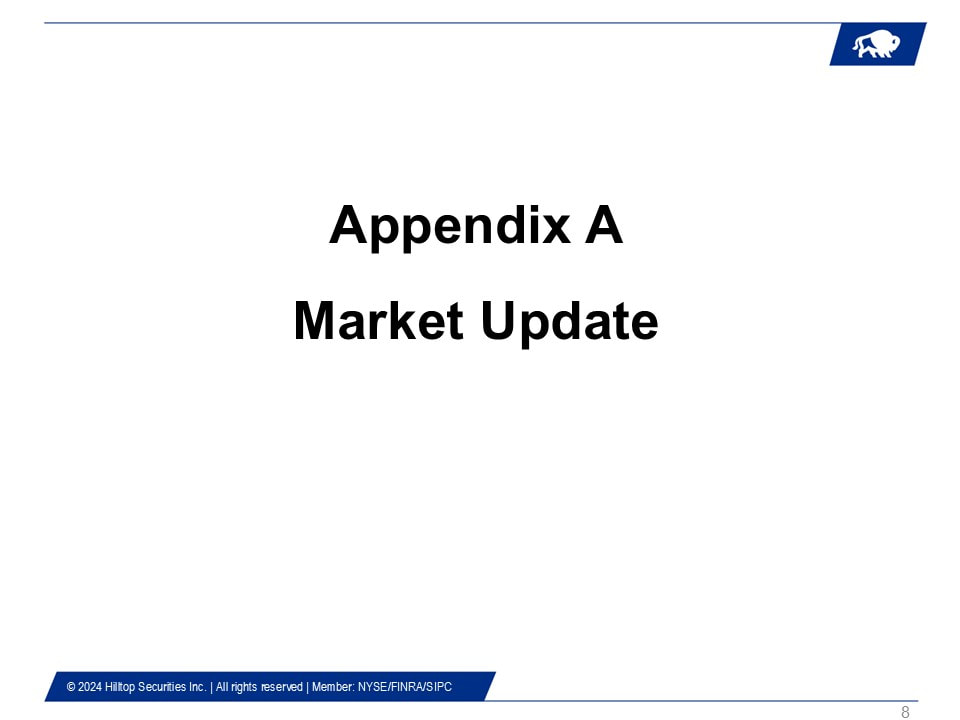 Appendix A

Market Update

© 2024 Hilltop Securities Inc. | All rights reserved | Member: NYSE/FINRA/SIPC

8